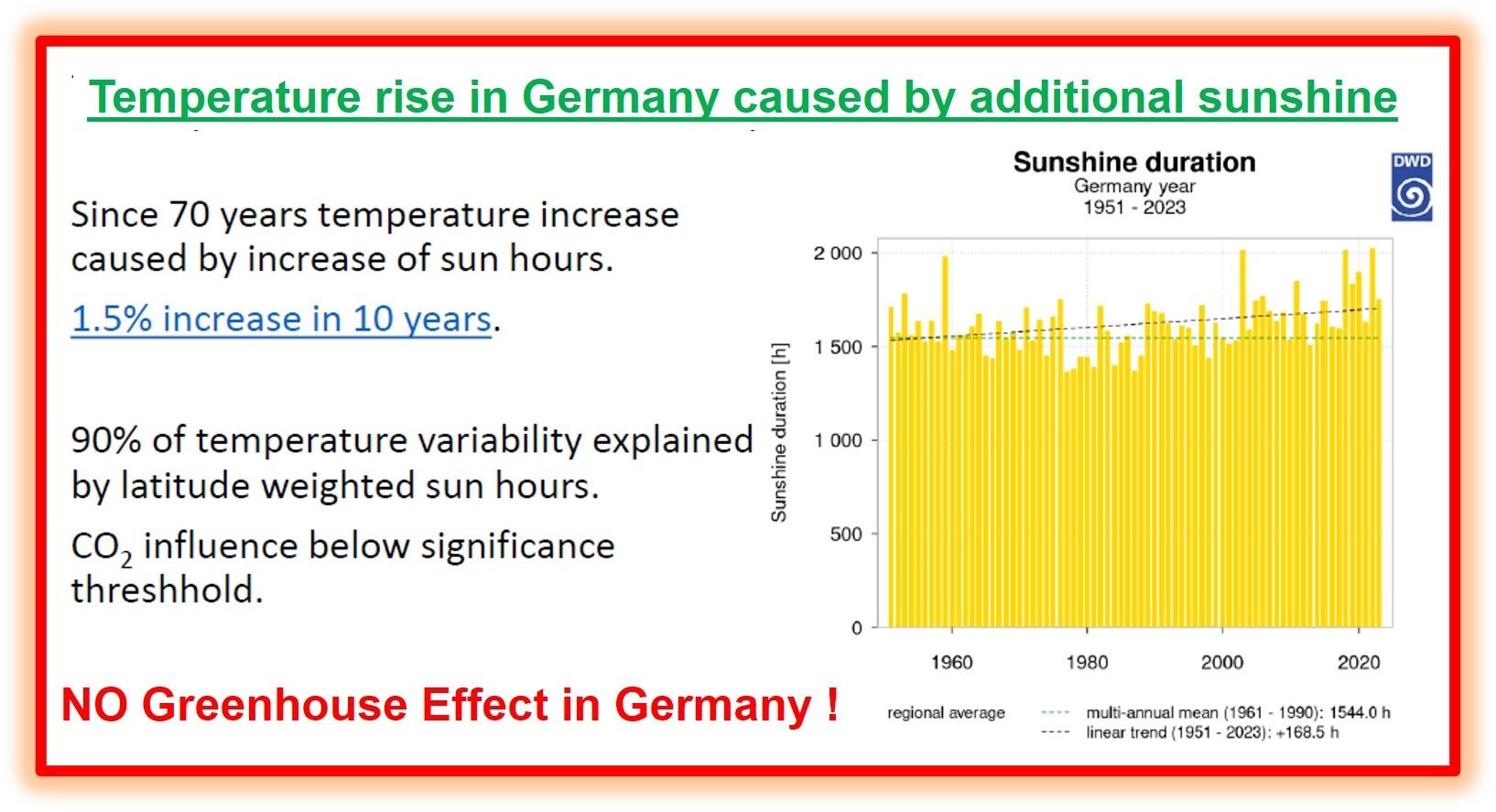 Temperature rise in Germany caused by additional sunshine

Since 70 years temperature increase caused by increase of sun hours.

1.5% increase in 10 years.

90% of temperature variability explained by latitude weighted sun hours.

$CO_2$ influence below significance threshhold.

NO Greenhouse Effect in Germany !

Sunshine duration
Germany year
1951 - 2023

DWD

Sunshine duration [h]

2 000
1 500
1 000
500
0

1960
1980
2000
2020

regional average
multi-annual mean (1961 - 1990): 1544.0 h
linear trend (1951 - 2023): +168.5 h